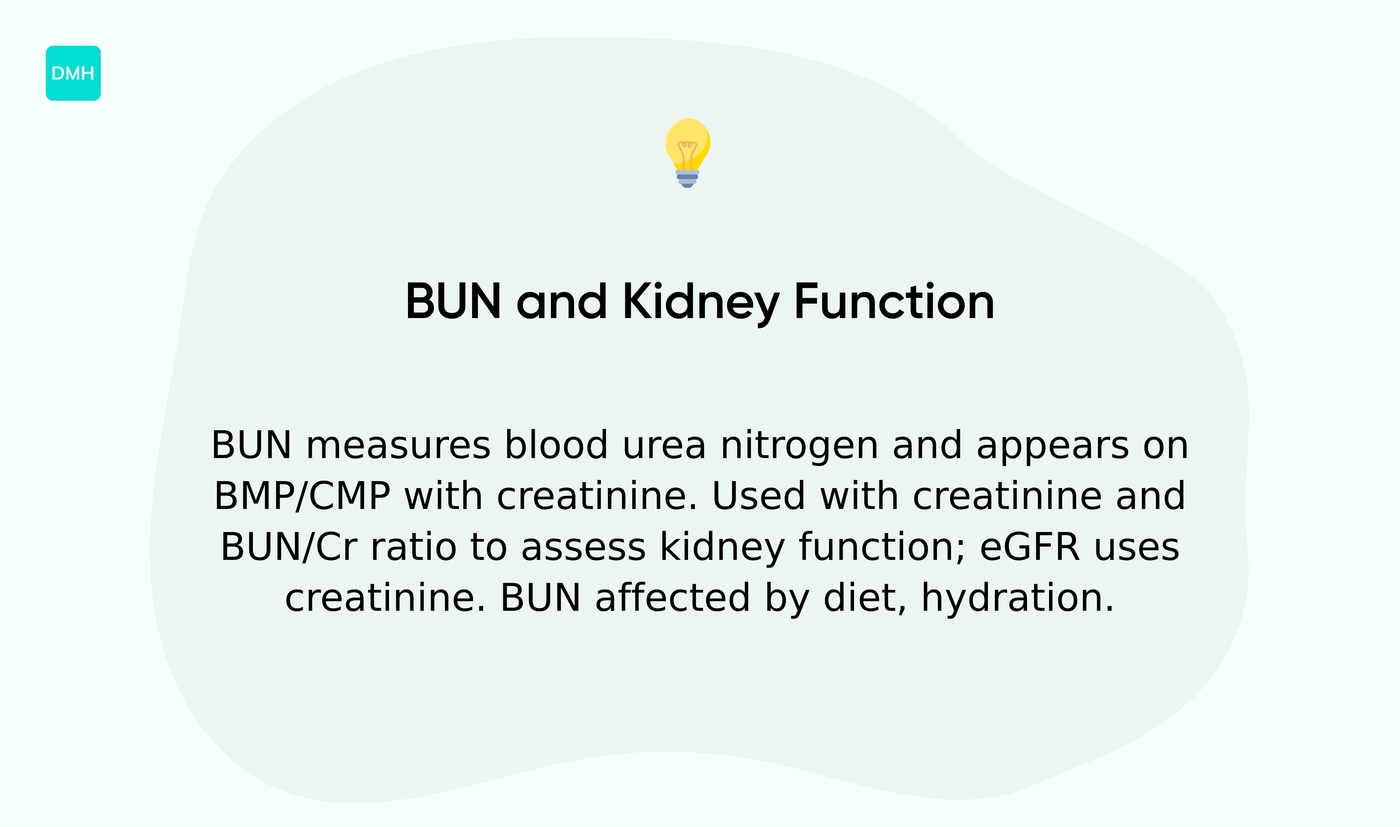 DMH

BUN and Kidney Function

BUN measures blood urea nitrogen and appears on BMP/CMP with creatinine. Used with creatinine and BUN/Cr ratio to assess kidney function; eGFR uses creatinine. BUN affected by diet, hydration.